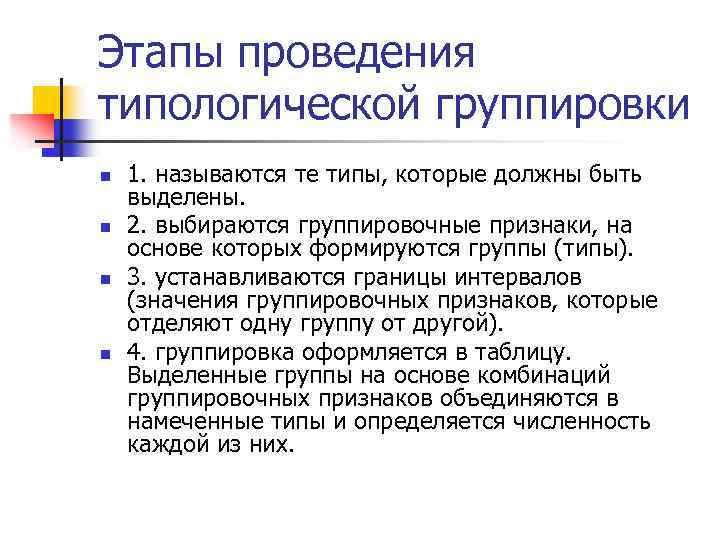 Этапы проведения типологической группировки

1. называются те типы, которые должны быть выделены.

2. выбираются группировочные признаки, на основе которых формируются группы (типы).

3. устанавливаются границы интервалов (значения группировочных признаков, которые отделяют одну группу от другой).

4. группировка оформляется в таблицу. Выделенные группы на основе комбинаций группировочных признаков объединяются в намеченные типы и определяется численность каждой из них.